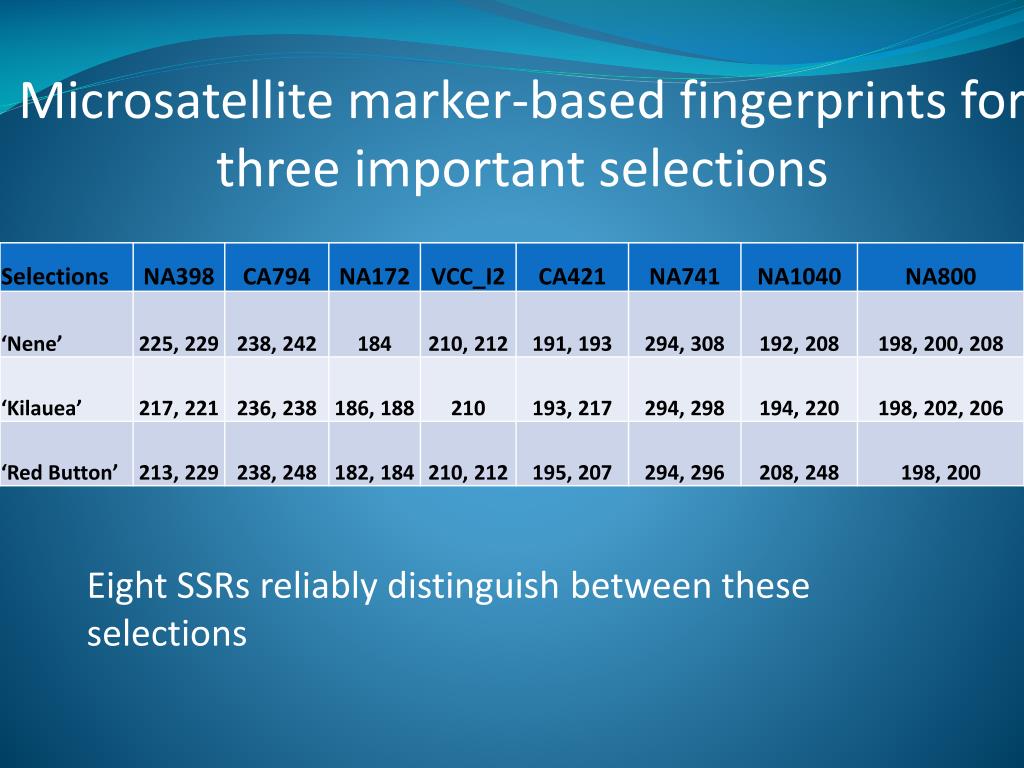 Microsatellite marker-based fingerprints for three important selections

| Selections | NA398 | CA794 | NA172 | VCC_I2 | CA421 | NA741 | NA1040 | NA800 |
|---|---|---|---|---|---|---|---|---|
| ‘Nene’ | 225, 229 | 238, 242 | 184 | 210, 212 | 191, 193 | 294, 308 | 192, 208 | 198, 200, 208 |
| ‘Kilauea’ | 217, 221 | 236, 238 | 186, 188 | 210 | 193, 217 | 294, 298 | 194, 220 | 198, 202, 206 |
| ‘Red Button’ | 213, 229 | 238, 248 | 182, 184 | 210, 212 | 195, 207 | 294, 296 | 208, 248 | 198, 200 |

Eight SSRs reliably distinguish between these selections